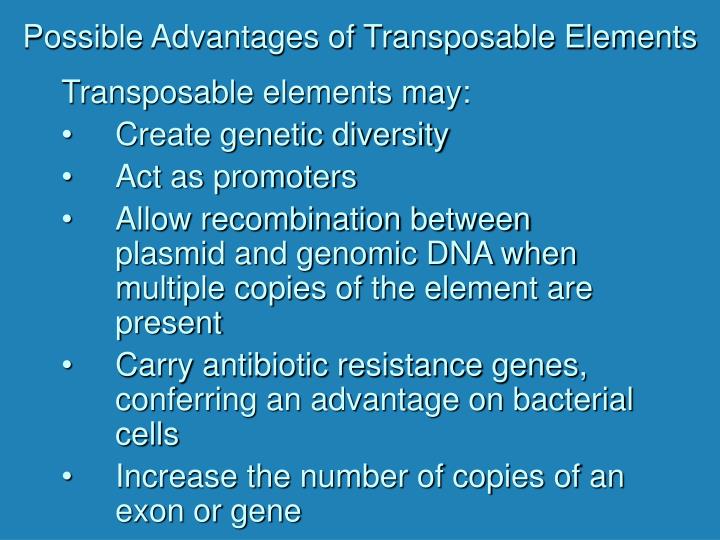 Possible Advantages of Transposable Elements

Transposable elements may:
• Create genetic diversity
• Act as promoters
• Allow recombination between plasmid and genomic DNA when multiple copies of the element are present
• Carry antibiotic resistance genes, conferring an advantage on bacterial cells
• Increase the number of copies of an exon or gene